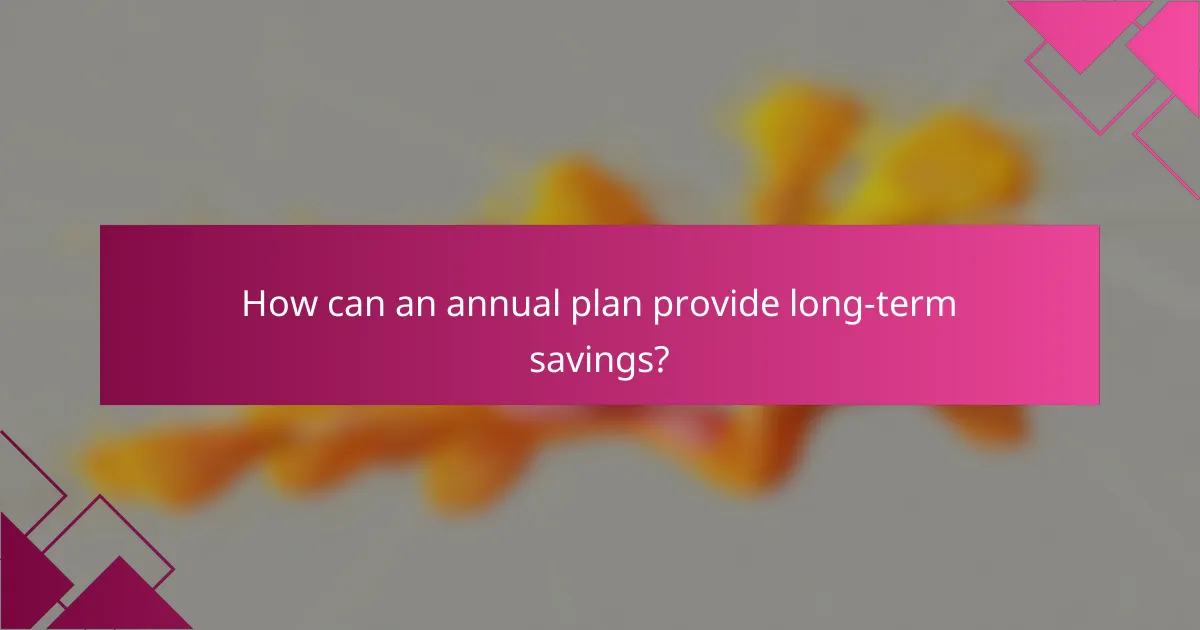 How can an annual plan provide long-term savings?